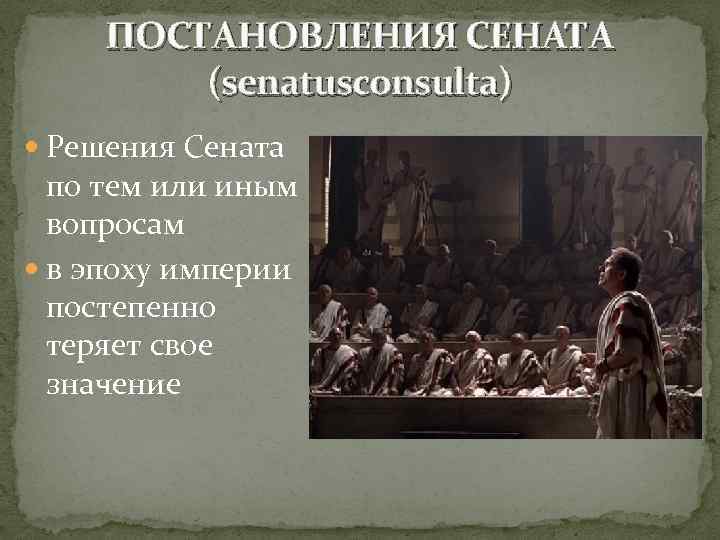 ПОСТАНОВЛЕНИЯ СЕНАТА (senatusconsulta)

Решения Сената по тем или иным вопросам

в эпоху империи постепенно теряет свое значение